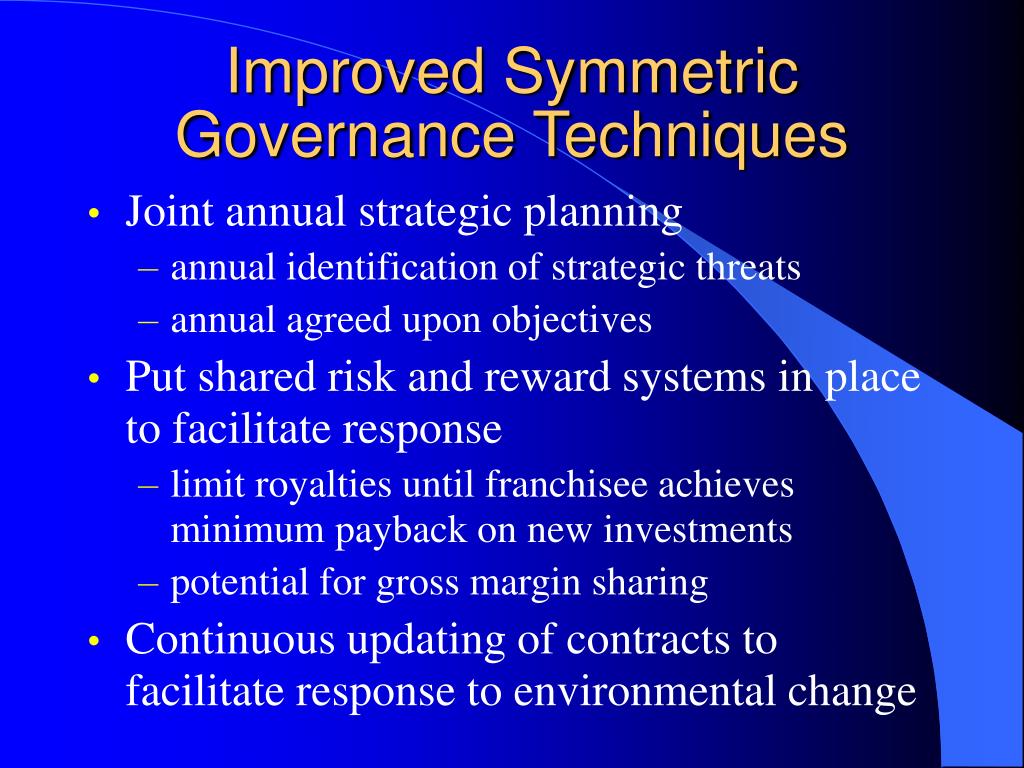 Improved Symmetric Governance Techniques

• Joint annual strategic planning
– annual identification of strategic threats
– annual agreed upon objectives
• Put shared risk and reward systems in place to facilitate response
– limit royalties until franchisee achieves minimum payback on new investments
– potential for gross margin sharing
• Continuous updating of contracts to facilitate response to environmental change